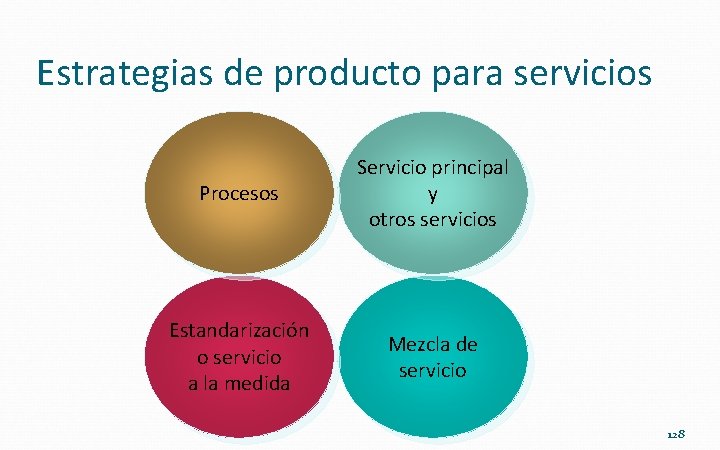 Estrategias de producto para servicios

Procesos

Servicio principal
y
otros servicios

Estandarización
o servicio
a la medida

Mezcla de
servicio

128